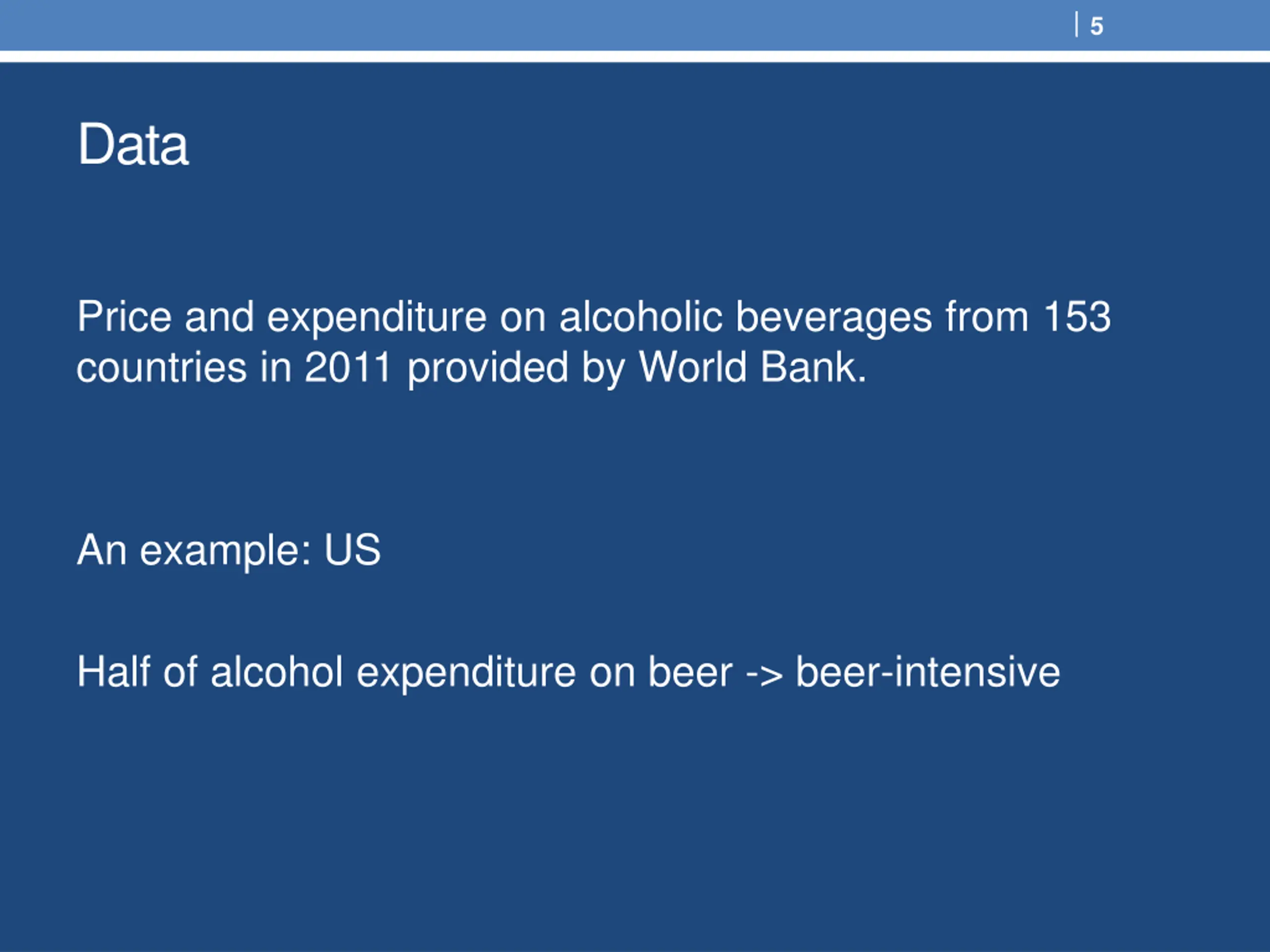 5

Data

Price and expenditure on alcoholic beverages from 153 countries in 2011 provided by World Bank.

An example: US

Half of alcohol expenditure on beer -> beer-intensive